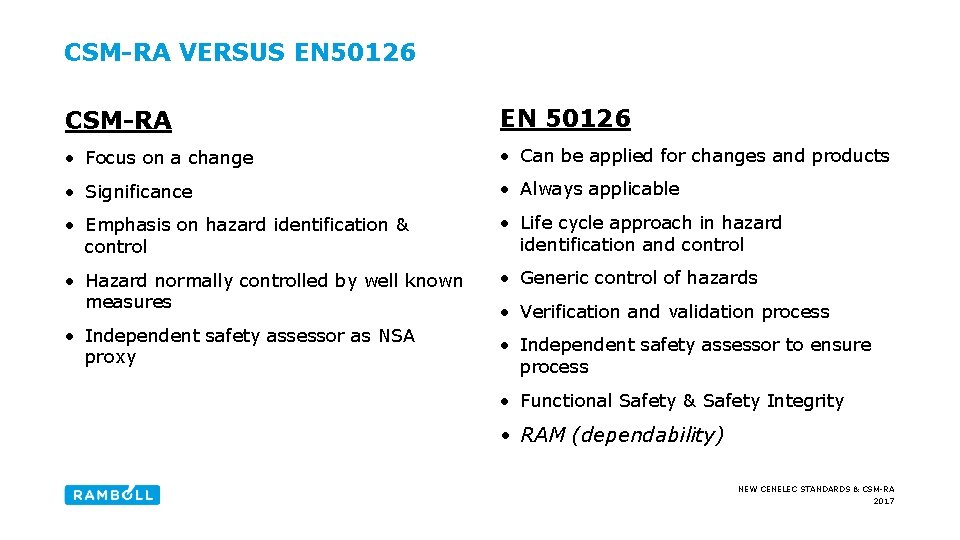 CSM-RA VERSUS EN50126

CSM-RA

• Focus on a change

• Significance

• Emphasis on hazard identification & control

• Hazard normally controlled by well known measures

• Independent safety assessor as NSA proxy

EN 50126

• Can be applied for changes and products

• Always applicable

• Life cycle approach in hazard identification and control

• Generic control of hazards

• Verification and validation process

• Independent safety assessor to ensure process

• Functional Safety & Safety Integrity

• RAM (dependability)

RAMBOLL

NEW CENELEC STANDARDS & CSM-RA
2017